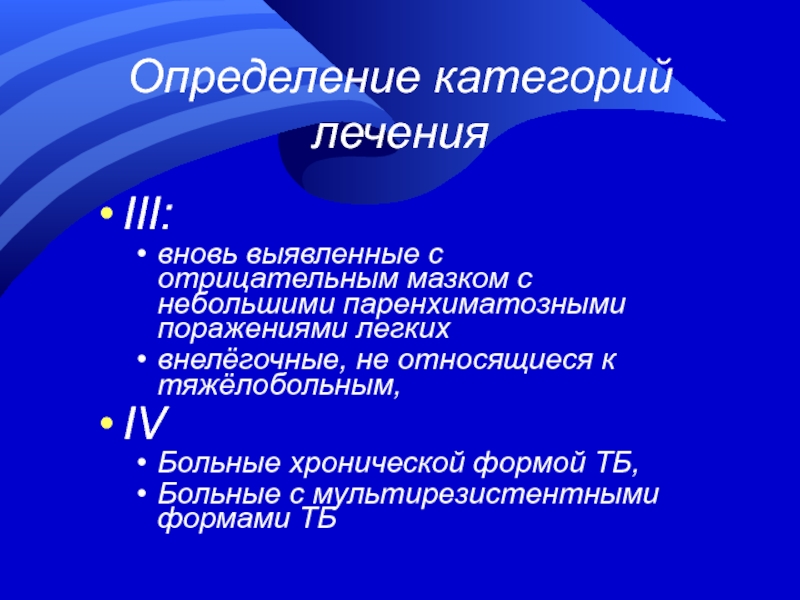 Определение категорий лечения

• III:
  • вновь выявленные с отрицательным мазком с небольшими паренхиматозными поражениями легких
  • внелёгочные, не относящиеся к тяжёлобольным,
• IV
  • Больные хронической формой ТБ,
  • Больные с мультирезистентными формами ТБ